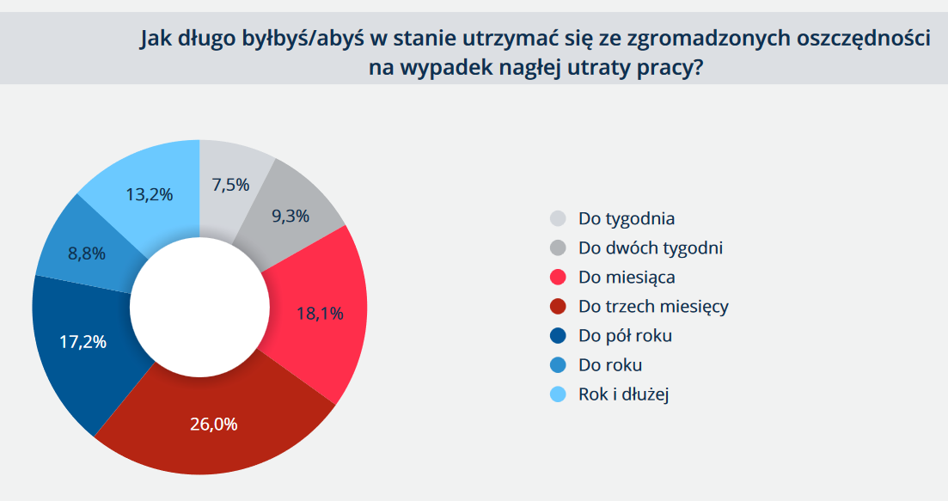 Jak długo byłbyś/abyś w stanie utrzymać się ze zgromadzonych oszczędności na wypadek nagłej utraty pracy?

7,5%
9,3%
18,1%
26,0%
17,2%
8,8%
13,2%

Do tygodnia
Do dwóch tygodni
Do miesiąca
Do trzech miesięcy
Do pół roku
Do roku
Rok i dłużej